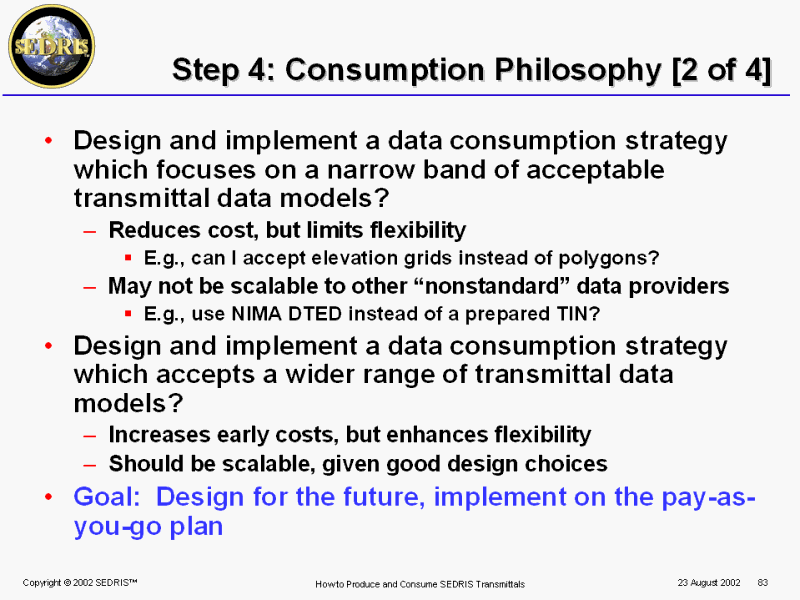 SEDRIS

Step 4: Consumption Philosophy [2 of 4]

• Design and implement a data consumption strategy which focuses on a narrow band of acceptable transmittal data models?
– Reduces cost, but limits flexibility
▪ E.g., can I accept elevation grids instead of polygons?
– May not be scalable to other “nonstandard” data providers
▪ E.g., use NIMA DTED instead of a prepared TIN?
• Design and implement a data consumption strategy which accepts a wider range of transmittal data models?
– Increases early costs, but enhances flexibility
– Should be scalable, given good design choices
• Goal: Design for the future, implement on the pay-as-you-go plan

Copyright © 2002 SEDRIS™ How to Produce and Consume SEDRIS Transmittals 23 August 2002 83